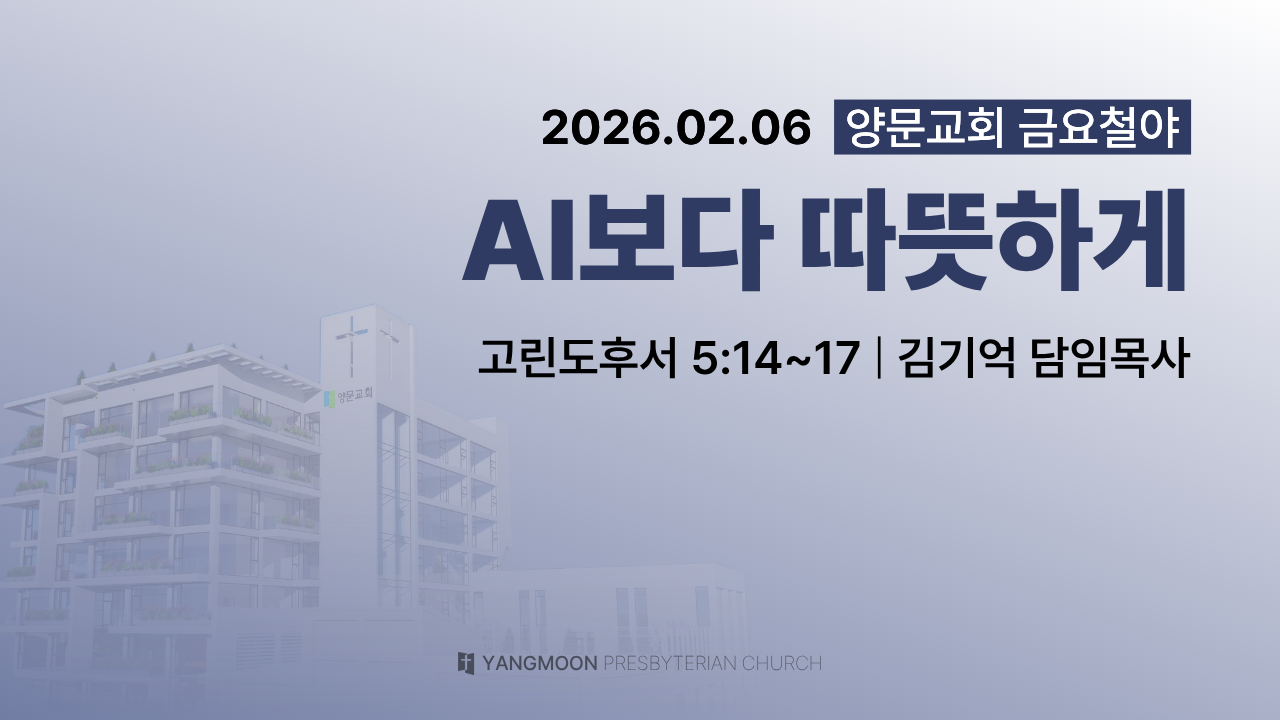 2026.02.06 양문교회 금요철야

AI보다 따뜻하게

고린도후서 5:14~17 | 김기억 담임목사

양문교회

YANGMOON PRESBYTERIAN CHURCH